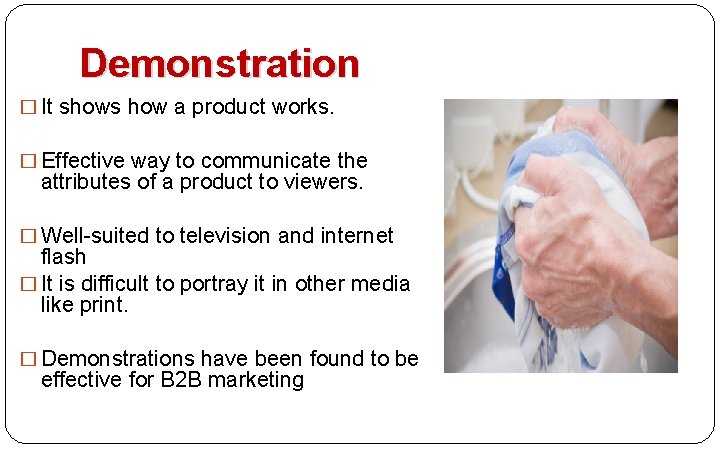 Demonstration

□ It shows how a product works.

□ Effective way to communicate the attributes of a product to viewers.

□ Well-suited to television and internet flash

□ It is difficult to portray it in other media like print.

□ Demonstrations have been found to be effective for B2B marketing